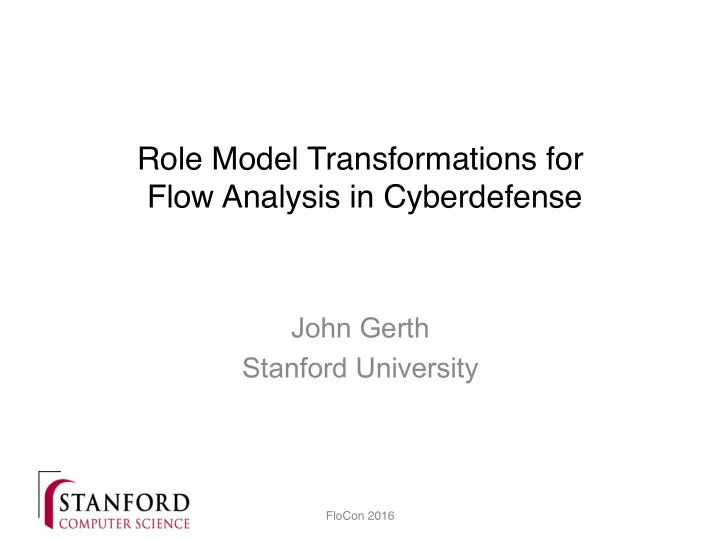 Role Model Transformations for Flow Analysis in Cyberdefense

John Gerth
Stanford University

STANFORD
COMPUTER SCIENCE

FloCon 2016